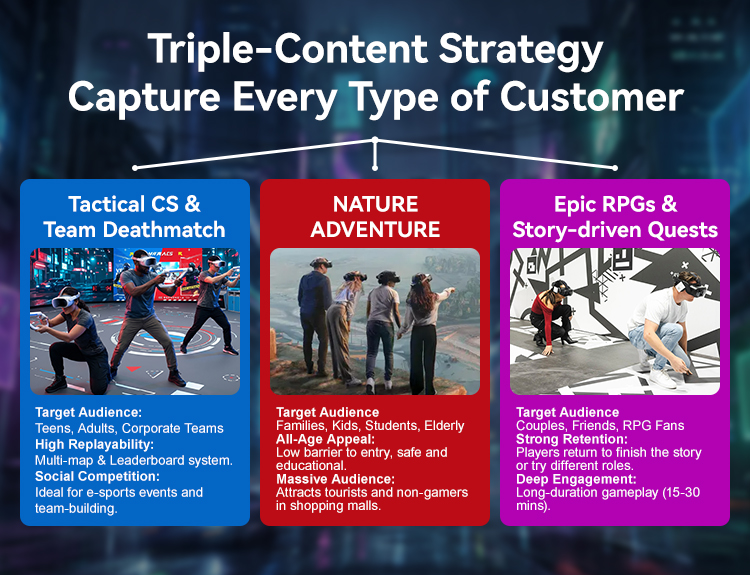 Triple-Content Strategy
Capture Every Type of Customer

Tactical CS & Team Deathmatch

Target Audience:
Teens, Adults, Corporate Teams
High Replayability:
Multi-map & Leaderboard system.
Social Competition:
Ideal for e-sports events and team-building.

NATURE ADVENTURE

Target Audience
Families, Kids, Students, Elderly
All-Age Appeal:
Low barrier to entry, safe and educational.
Massive Audience:
Attracts tourists and non-gamers in shopping malls.

Epic RPGs & Story-driven Quests

Target Audience
Couples, Friends, RPG Fans
Strong Retention:
Players return to finish the story or try different roles.
Deep Engagement:
Long-duration gameplay (15-30 mins).